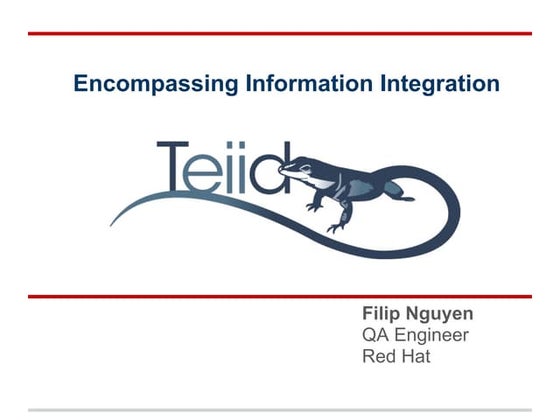 Encompassing Information Integration

Teiid

Filip Nguyen
QA Engineer
Red Hat